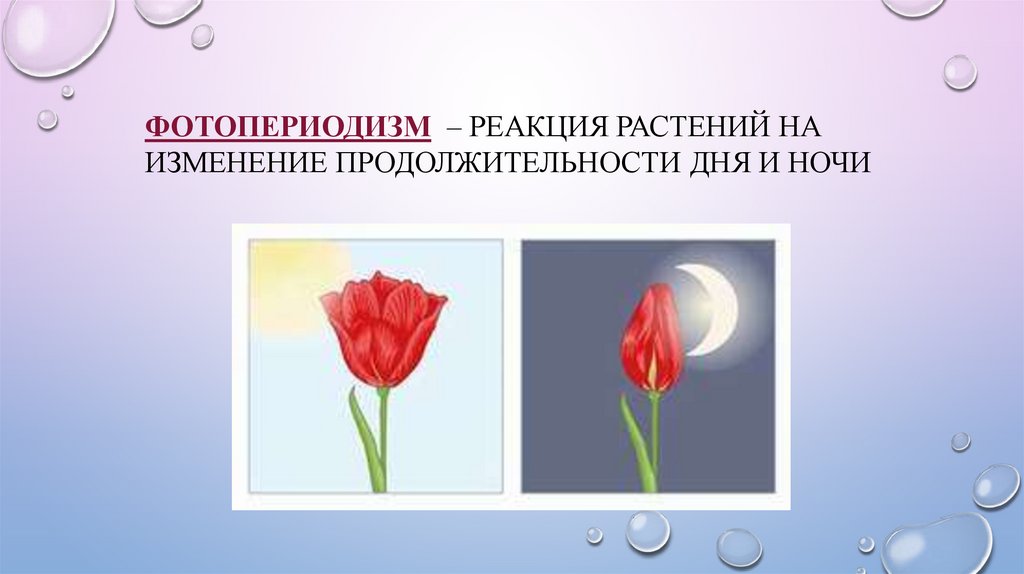 ФОТОПЕРИОДИЗМ – РЕАКЦИЯ РАСТЕНИЙ НА ИЗМЕНЕНИЕ ПРОДОЛЖИТЕЛЬНОСТИ ДНЯ И НОЧИ